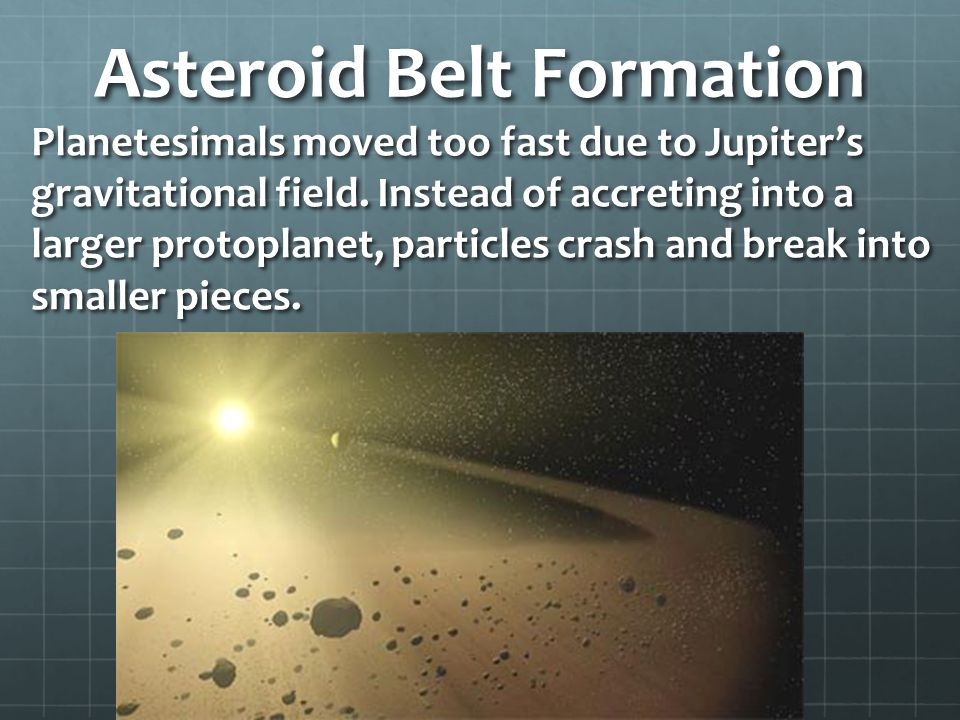 Asteroid Belt Formation

Planetesimals moved too fast due to Jupiter's gravitational field. Instead of accreting into a larger protoplanet, particles crash and break into smaller pieces.